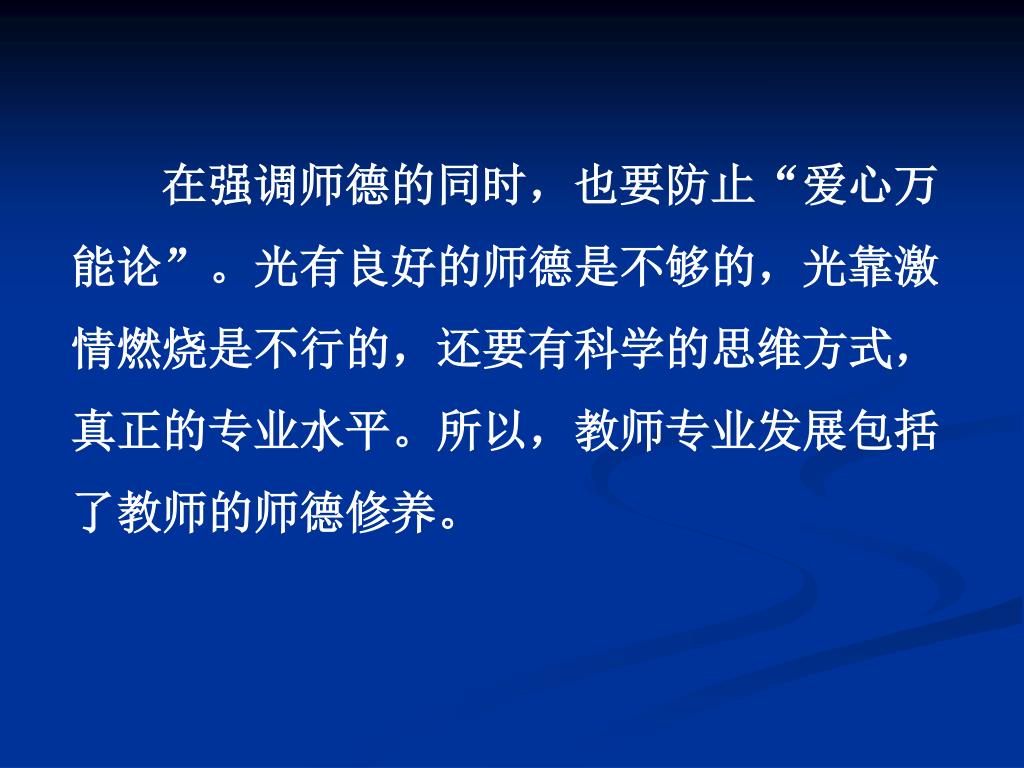 在强调师德的同时，也要防止“爱心万能论”。光有良好的师德是不够的，光靠激情燃烧是不行的，还要有科学的思维方式，真正的专业水平。所以，教师专业发展包括了教师的师德修养。